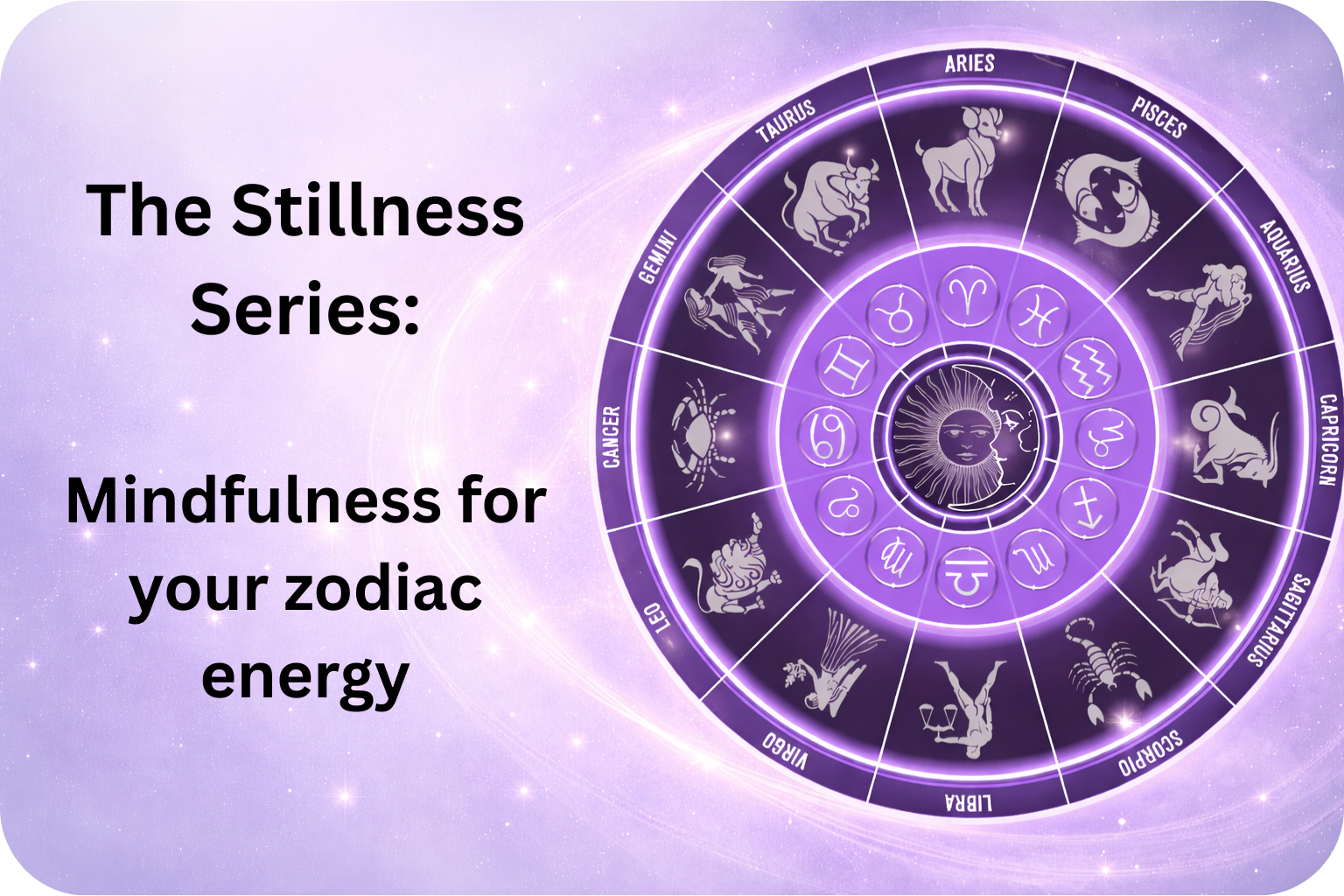 The Stillness Series:

Mindfulness for your zodiac energy

ARIES
PISCES
AQUARIUS
CAPRICORN
SAGITTARIUS
SCORPIO
LIBRA
VIRGO
LEO
CANCER
GEMINI
TAURUS